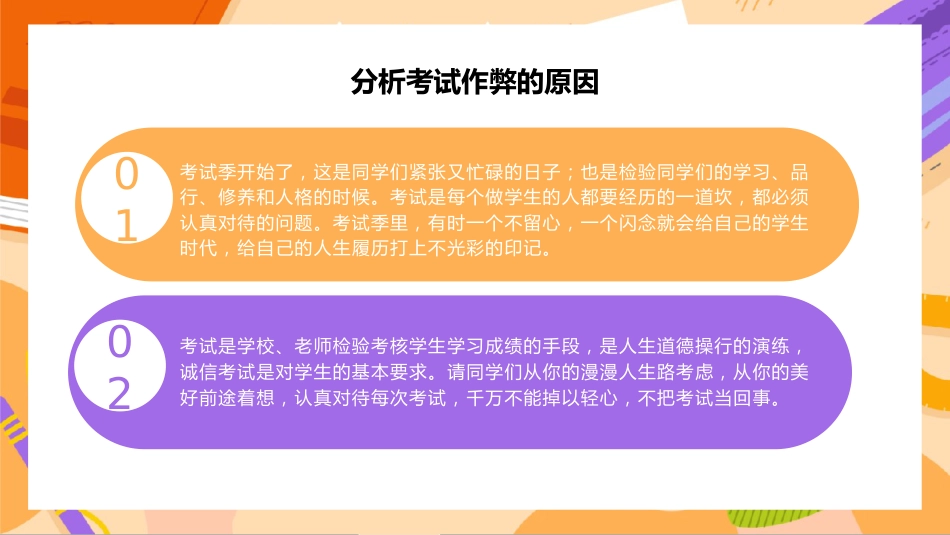 分析考试作弊的原因

01

考试季开始了，这是同学们紧张又忙碌的日子；也是检验同学们的学习、品行、修养和人格的时候。考试是每个做学生的人都要经历的一道坎，都必须认真对待的问题。考试季里，有时一个不留心，一个闪念就会给自己的学生时代，给自己的人生履历打上不光彩的印记。

02

考试是学校、老师检验考核学生学习成绩的手段，是人生道德操行的演练，诚信考试是对学生的基本要求。请同学们从你的漫漫人生路考虑，从你的美好前途着想，认真对待每次考试，千万不能掉以轻心，不把考试当回事。